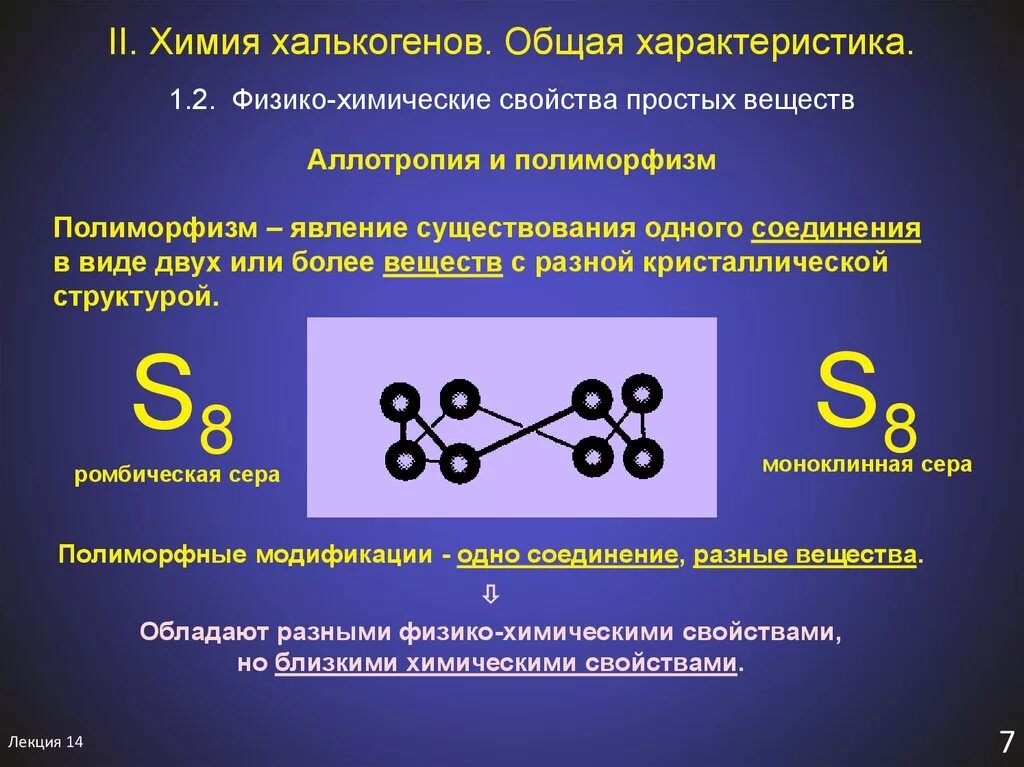 II. Химия халькогенов. Общая характеристика.

1.2. Физико-химические свойства простых веществ

Аллотропия и полиморфизм

Полиморфизм – явление существования одного соединения в виде двух или более веществ с разной кристаллической структурой.

$S_8$
ромбическая сера

$S_8$
моноклинная сера

Полиморфные модификации - одно соединение, разные вещества.

⇩

Обладают разными физико-химическими свойствами, но близкими химическими свойствами.

Лекция 14

7